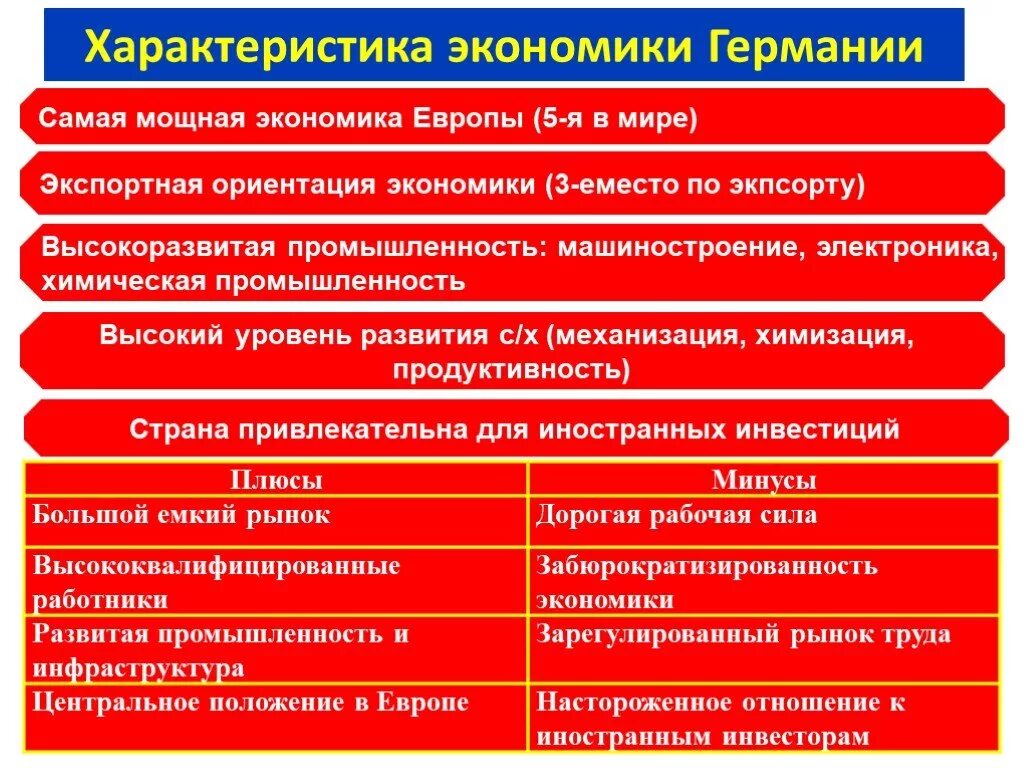 Характеристика экономики Германии

Самая мощная экономика Европы (5-я в мире)

Экспортная ориентация экономики (3-еместо по экпсорту)

Высокоразвитая промышленность: машиностроение, электроника, химическая промышленность

Высокий уровень развития с/х (механизация, химизация, продуктивность)

Страна привлекательна для иностранных инвестиций

| Плюсы | Минусы |
|---|---|
| Большой емкий рынок | Дорогая рабочая сила |
| Высококвалифицированные работники | Забюрократизированность экономики |
| Развитая промышленность и инфраструктура | Зарегулированный рынок труда |
| Центральное положение в Европе | Настороженное отношение к иностранным инвесторам |